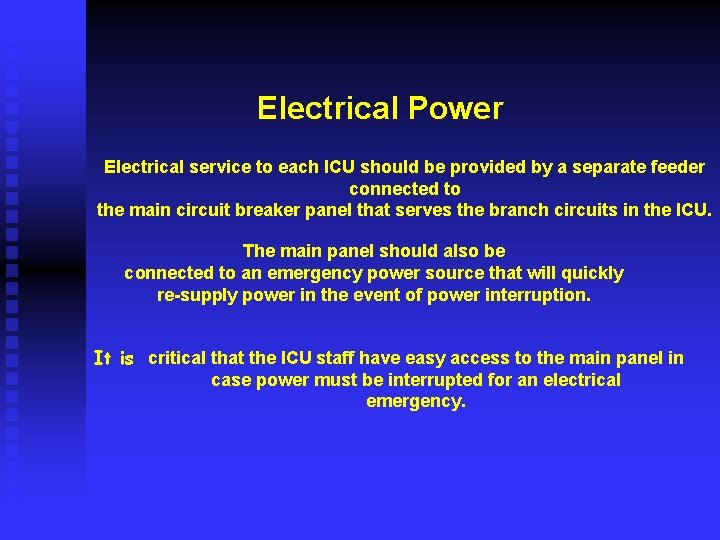 Electrical Power

Electrical service to each ICU should be provided by a separate feeder connected to the main circuit breaker panel that serves the branch circuits in the ICU.

The main panel should also be connected to an emergency power source that will quickly re-supply power in the event of power interruption.

It is critical that the ICU staff have easy access to the main panel in case power must be interrupted for an electrical emergency.